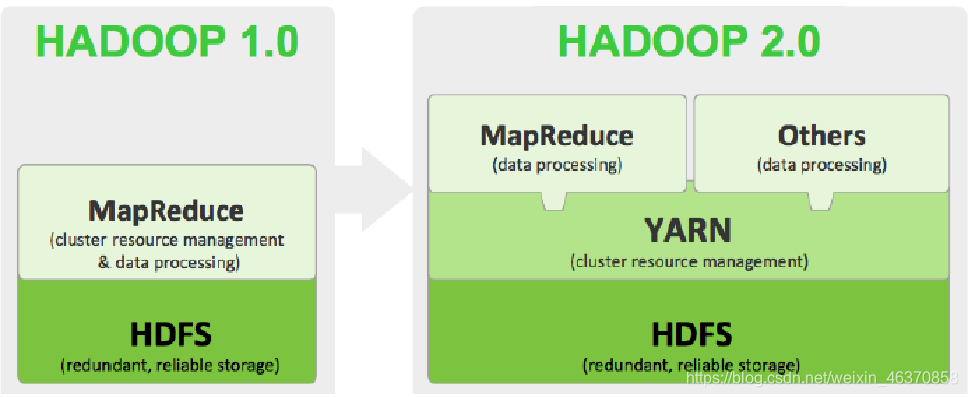 HADOOP 1.0

MapReduce
(cluster resource management & data processing)

HDFS
(redundant, reliable storage)

HADOOP 2.0

MapReduce
(data processing)

Others
(data processing)

YARN
(cluster resource management)

HDFS
(redundant, reliable storage)

https://blog.csdn.net/weixin_46370858